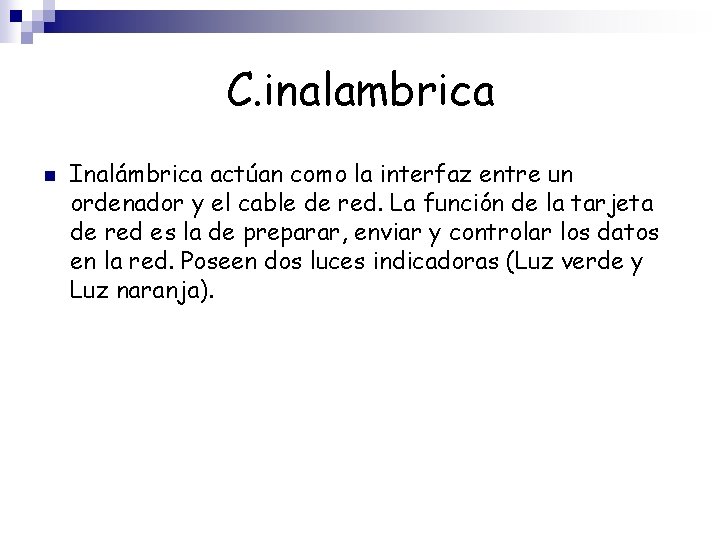 C.inalambrica

Inalámbrica actúan como la interfaz entre un ordenador y el cable de red. La función de la tarjeta de red es la de preparar, enviar y controlar los datos en la red. Poseen dos luces indicadoras (Luz verde y Luz naranja).